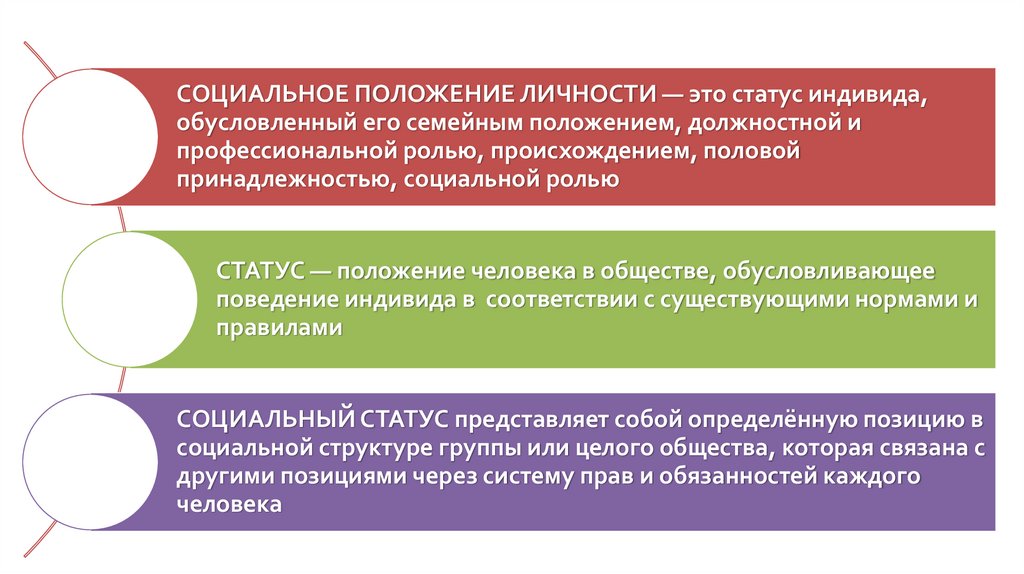 СОЦИАЛЬНОЕ ПОЛОЖЕНИЕ ЛИЧНОСТИ — это статус индивида, обусловленный его семейным положением, должностной и профессиональной ролью, происхождением, половой принадлежностью, социальной ролью

СТАТУС — положение человека в обществе, обусловливающее поведение индивида в соответствии с существующими нормами и правилами

СОЦИАЛЬНЫЙ СТАТУС представляет собой определённую позицию в социальной структуре группы или целого общества, которая связана с другими позициями через систему прав и обязанностей каждого человека